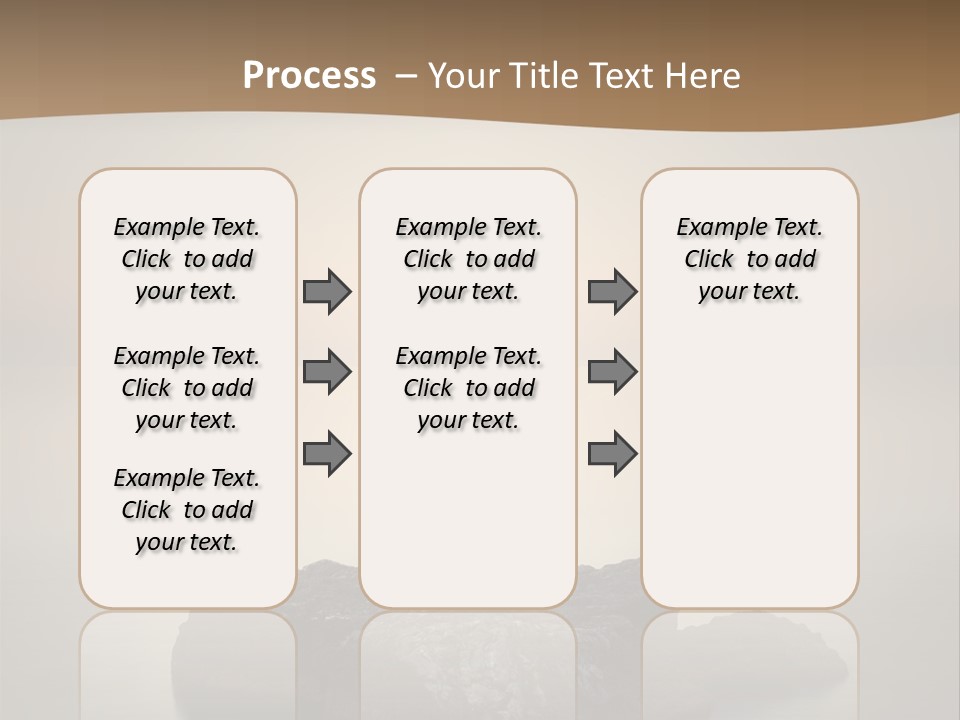 Process – Your Title Text Here

Example Text. Click to add your text.

Example Text. Click to add your text.

Example Text. Click to add your text.

Example Text. Click to add your text.

Example Text. Click to add your text.

Example Text. Click to add your text.